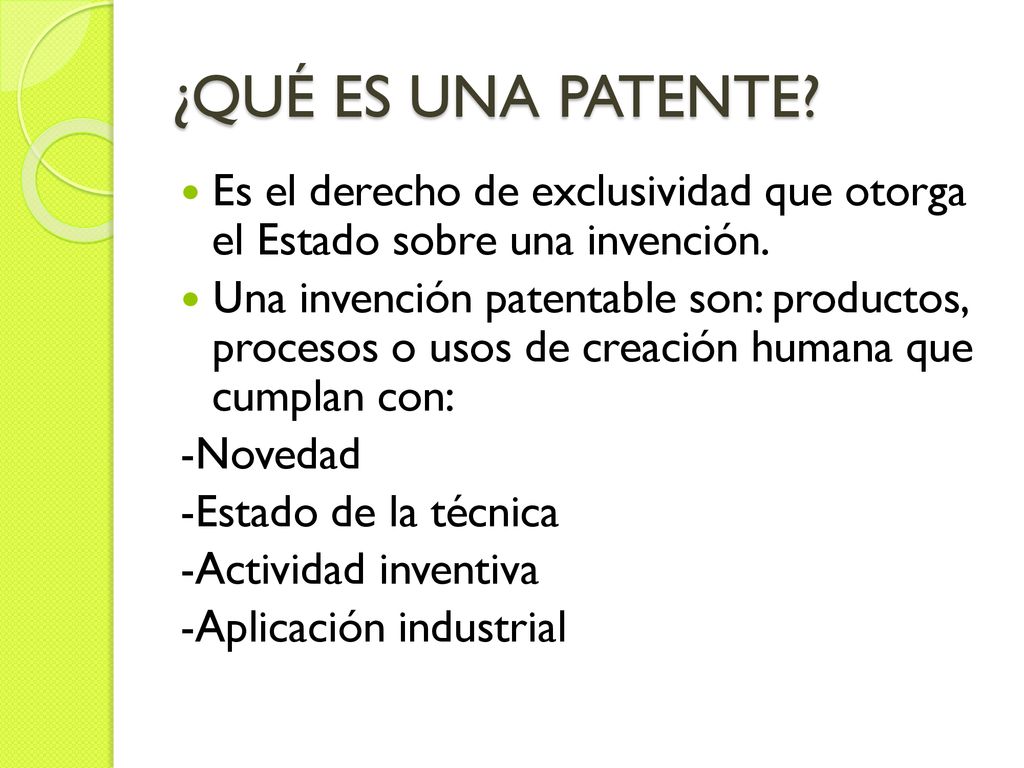 ¿QUÉ ES UNA PATENTE?

- Es el derecho de exclusividad que otorga el Estado sobre una invención.
- Una invención patentable son: productos, procesos o usos de creación humana que cumplan con:

-Novedad
-Estado de la técnica
-Actividad inventiva
-Aplicación industrial